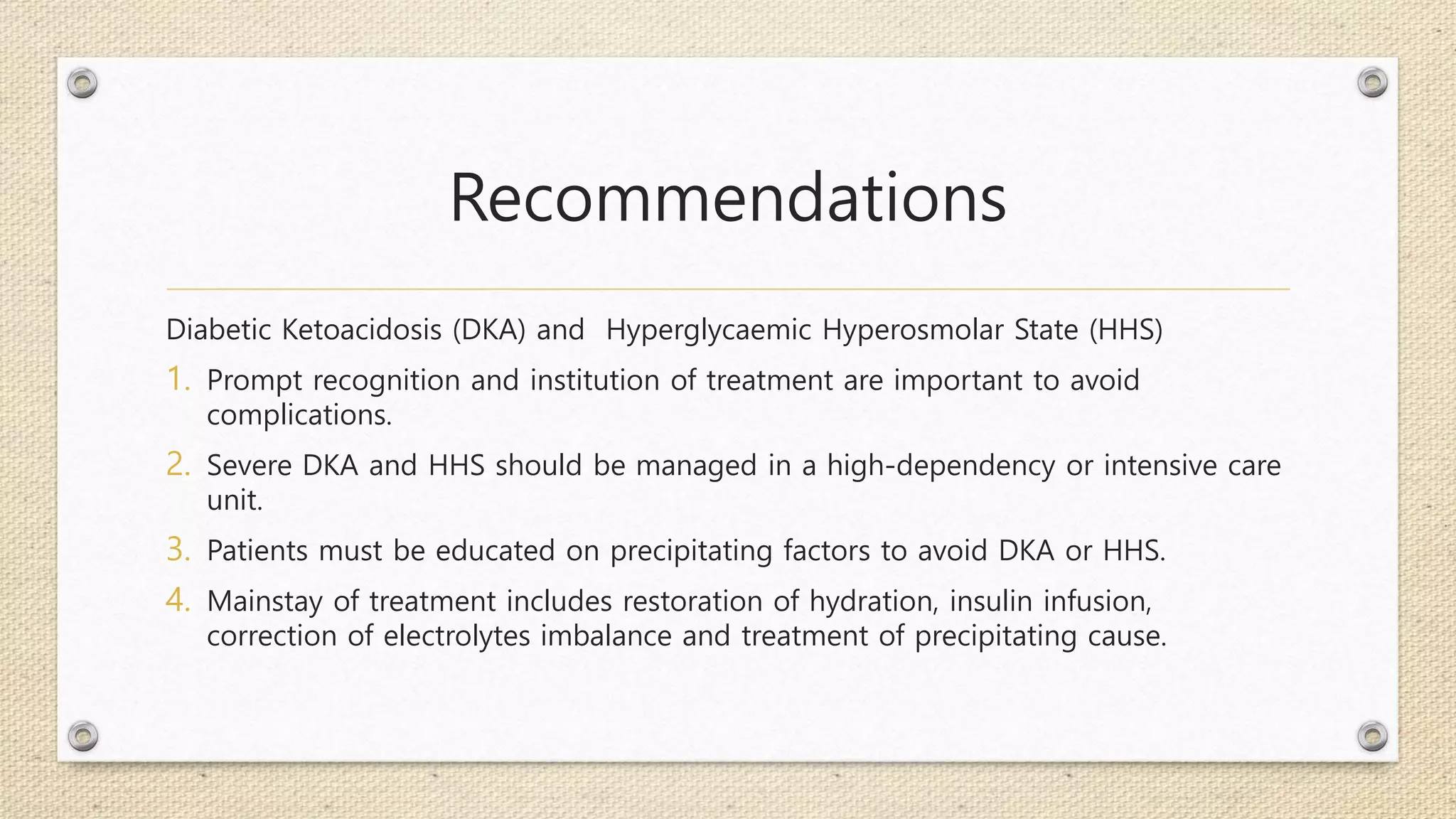 Recommendations

Diabetic Ketoacidosis (DKA) and  Hyperglycaemic Hyperosmolar State (HHS)

1. Prompt recognition and institution of treatment are important to avoid complications.
2. Severe DKA and HHS should be managed in a high-dependency or intensive care unit.
3. Patients must be educated on precipitating factors to avoid DKA or HHS.
4. Mainstay of treatment includes restoration of hydration, insulin infusion, correction of electrolytes imbalance and treatment of precipitating cause.